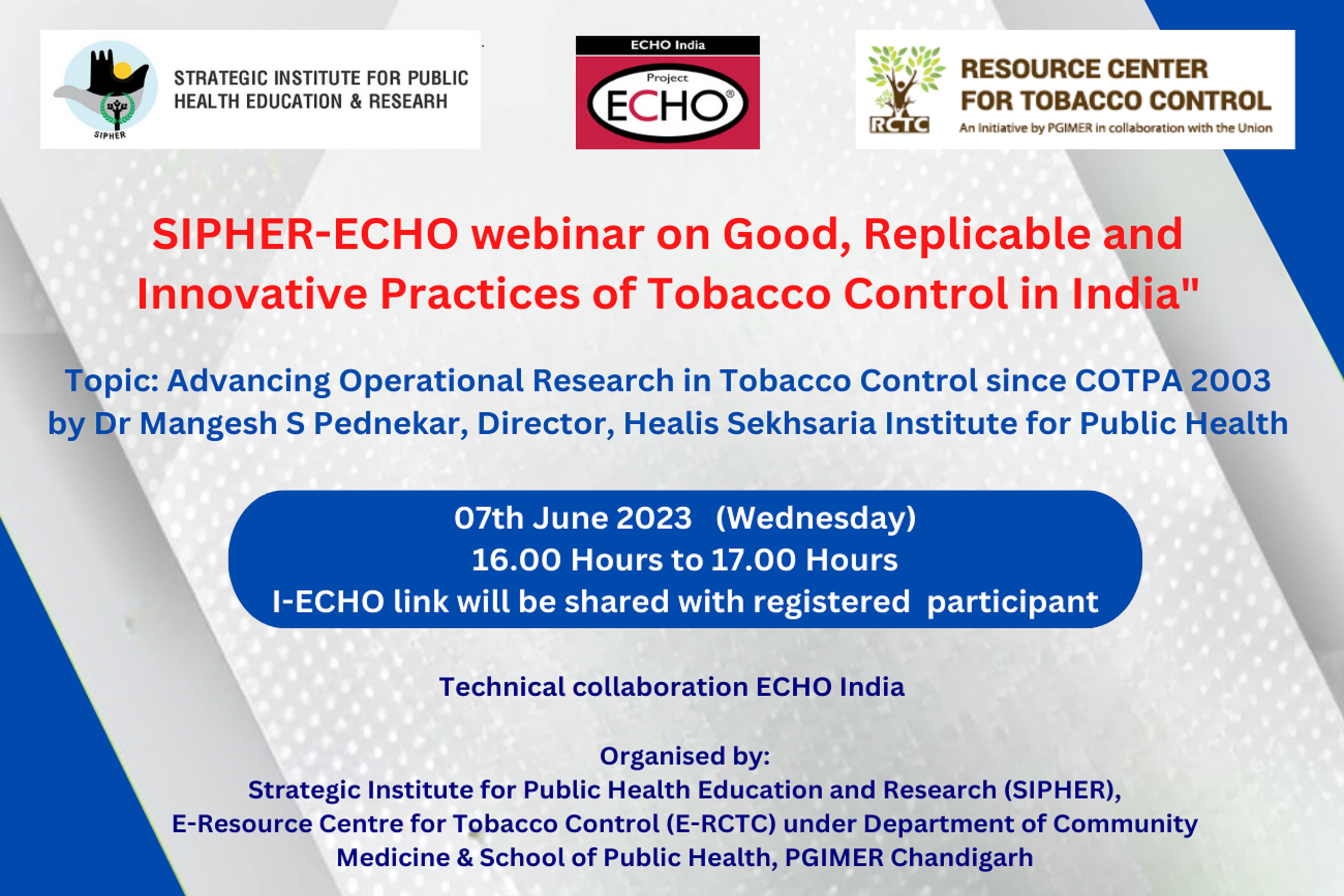 SIPHER

STRATEGIC INSTITUTE FOR PUBLIC HEALTH EDUCATION & RESEARH

ECHO India

Project ECHO®

RCTC

RESOURCE CENTER FOR TOBACCO CONTROL

An Initiative by PGIMER in collaboration with the Union

SIPHER-ECHO webinar on Good, Replicable and Innovative Practices of Tobacco Control in India"

Topic: Advancing Operational Research in Tobacco Control since COTPA 2003 by Dr Mangesh S Pednekar, Director, Healis Sekhsaria Institute for Public Health

07th June 2023 (Wednesday)
16.00 Hours to 17.00 Hours
I-ECHO link will be shared with registered participant

Technical collaboration ECHO India

Organised by:
Strategic Institute for Public Health Education and Research (SIPHER),
E-Resource Centre for Tobacco Control (E-RCTC) under Department of Community Medicine & School of Public Health, PGIMER Chandigarh